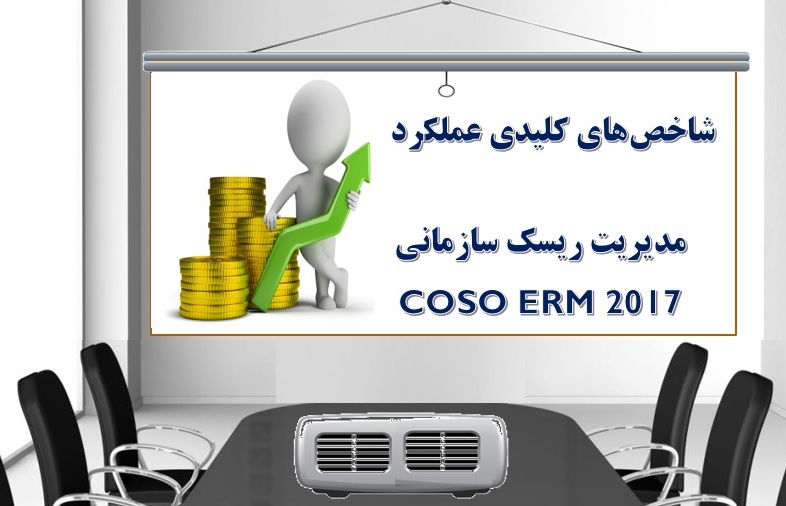 شاخص‌های کلیدی عملکرد

مدیریت ریسک سازمانی

COSO ERM 2017